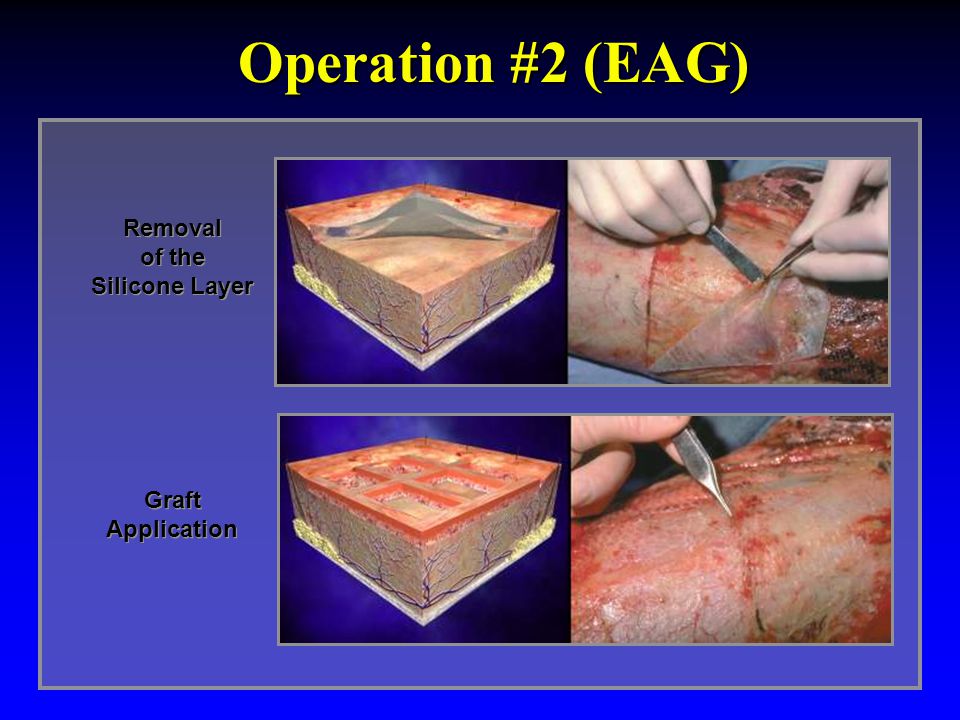 Operation #2 (EAG)

Removal of the Silicone Layer

Graft Application